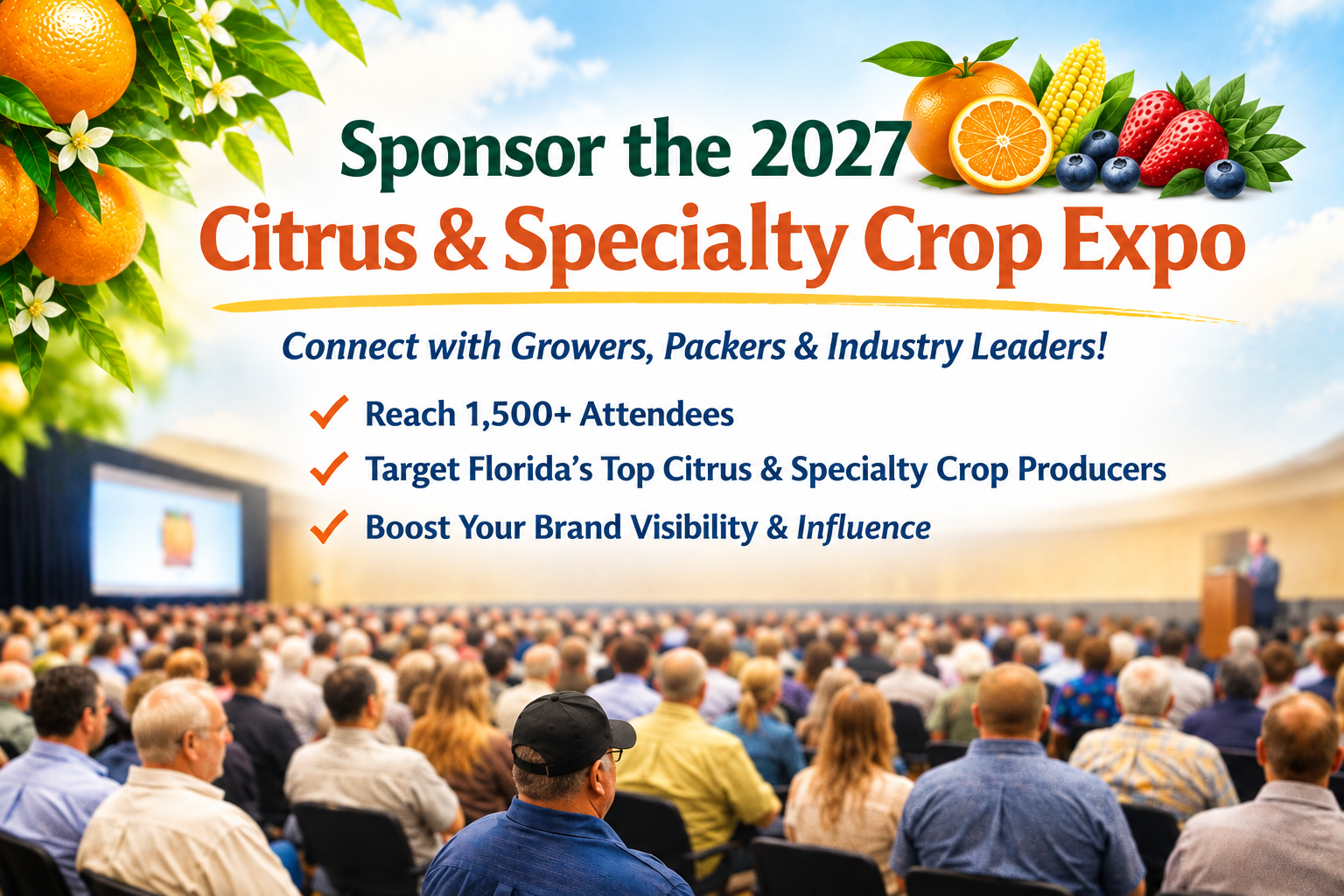 Sponsor the 2027
Citrus & Specialty Crop Expo

Connect with Growers, Packers & Industry Leaders!

✓ Reach 1,500+ Attendees
✓ Target Florida's Top Citrus & Specialty Crop Producers
✓ Boost Your Brand Visibility & Influence